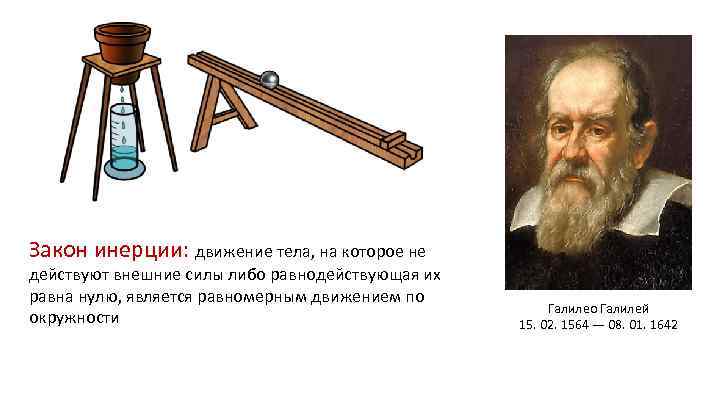 Закон инерции: движение тела, на которое не действуют внешние силы либо равнодействующая их равна нулю, является равномерным движением по окружности

Галилео Галилей
15. 02. 1564 — 08. 01. 1642